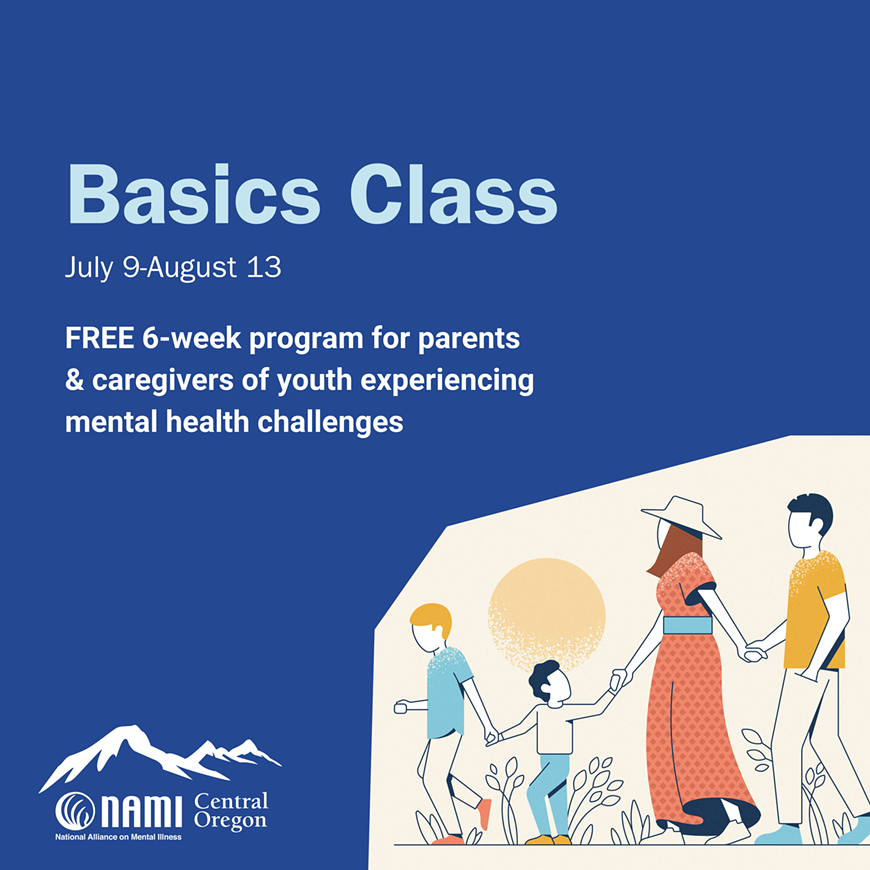 Basics Class

July 9-August 13

FREE 6-week program for parents & caregivers of youth experiencing mental health challenges

NAMI Central Oregon
National Alliance on Mental Illness